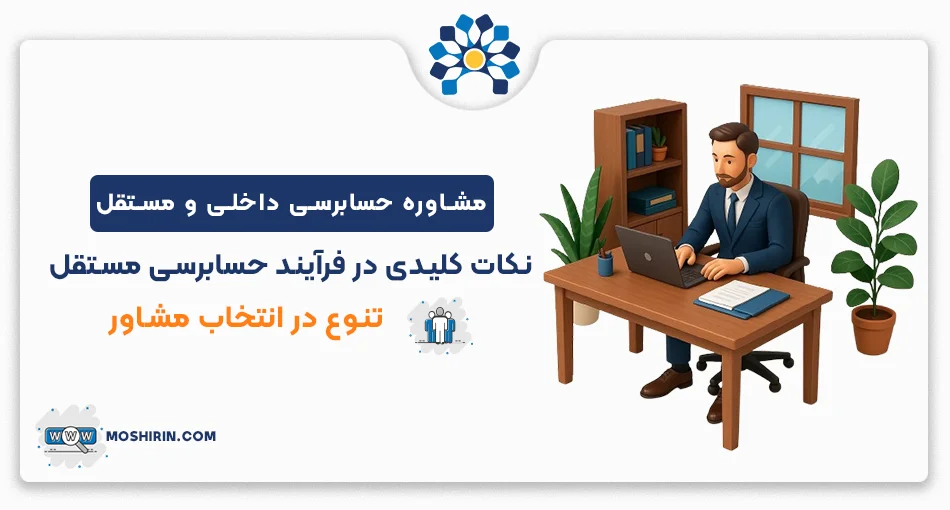 مشاوره حسابرسی داخلی و مستقل

نکات کلیدی در فرآیند حسابرسی مستقل

تنوع در انتخاب مشاور

WWW

MOSHIRIN.COM